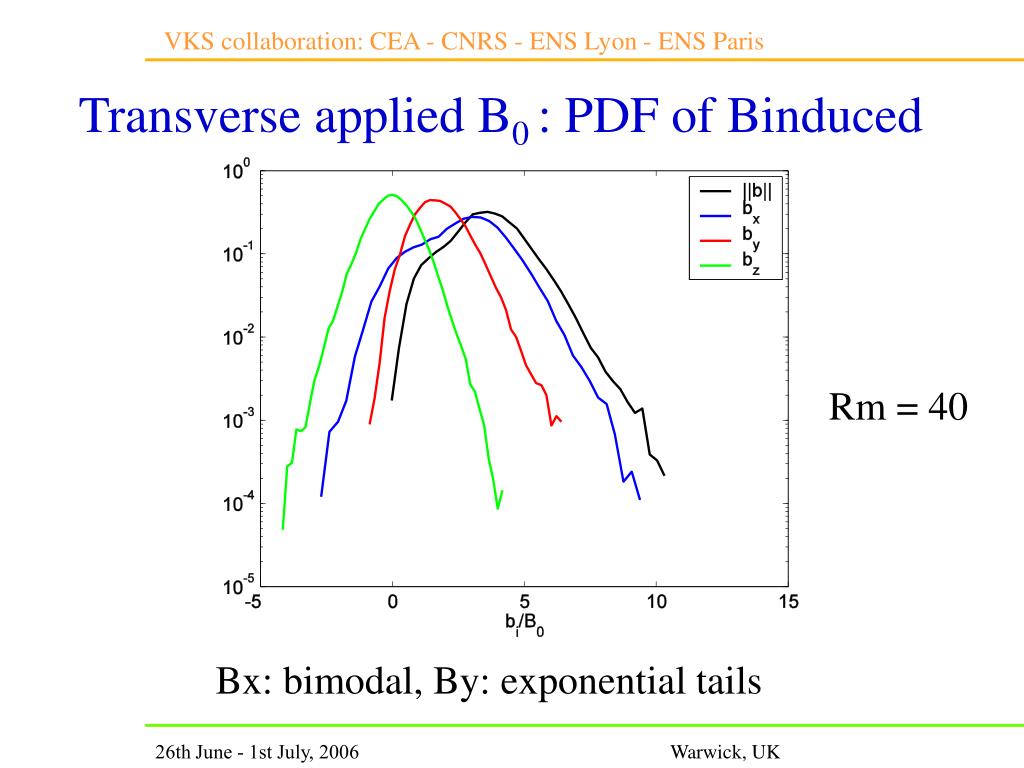 VKS collaboration: CEA - CNRS - ENS Lyon - ENS Paris

Transverse applied $B_0$ : PDF of Binduced

$10^0$
$10^{-1}$
$10^{-2}$
$10^{-3}$
$10^{-4}$
$10^{-5}$
-5
0
5
10
15
$b_i/B_0$

||b||
$b_x$
$b_y$
$b_z$

Rm = 40

Bx: bimodal, By: exponential tails

26th June - 1st July, 2006

Warwick, UK